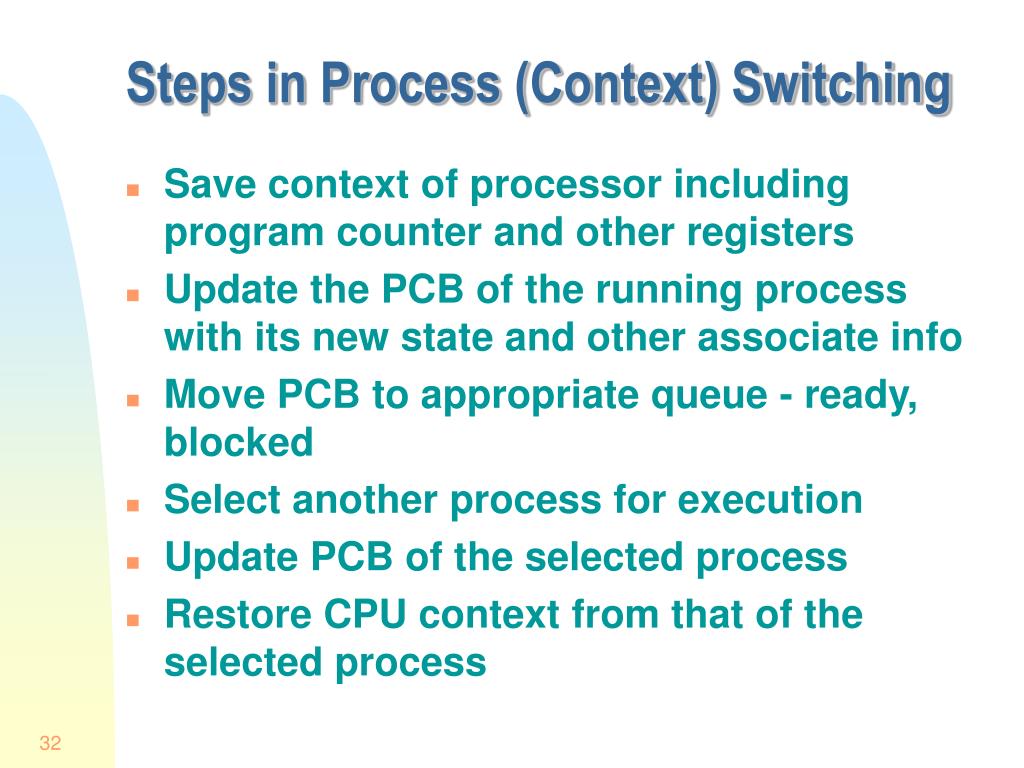 Steps in Process (Context) Switching

- Save context of processor including program counter and other registers
- Update the PCB of the running process with its new state and other associate info
- Move PCB to appropriate queue - ready, blocked
- Select another process for execution
- Update PCB of the selected process
- Restore CPU context from that of the selected process

32